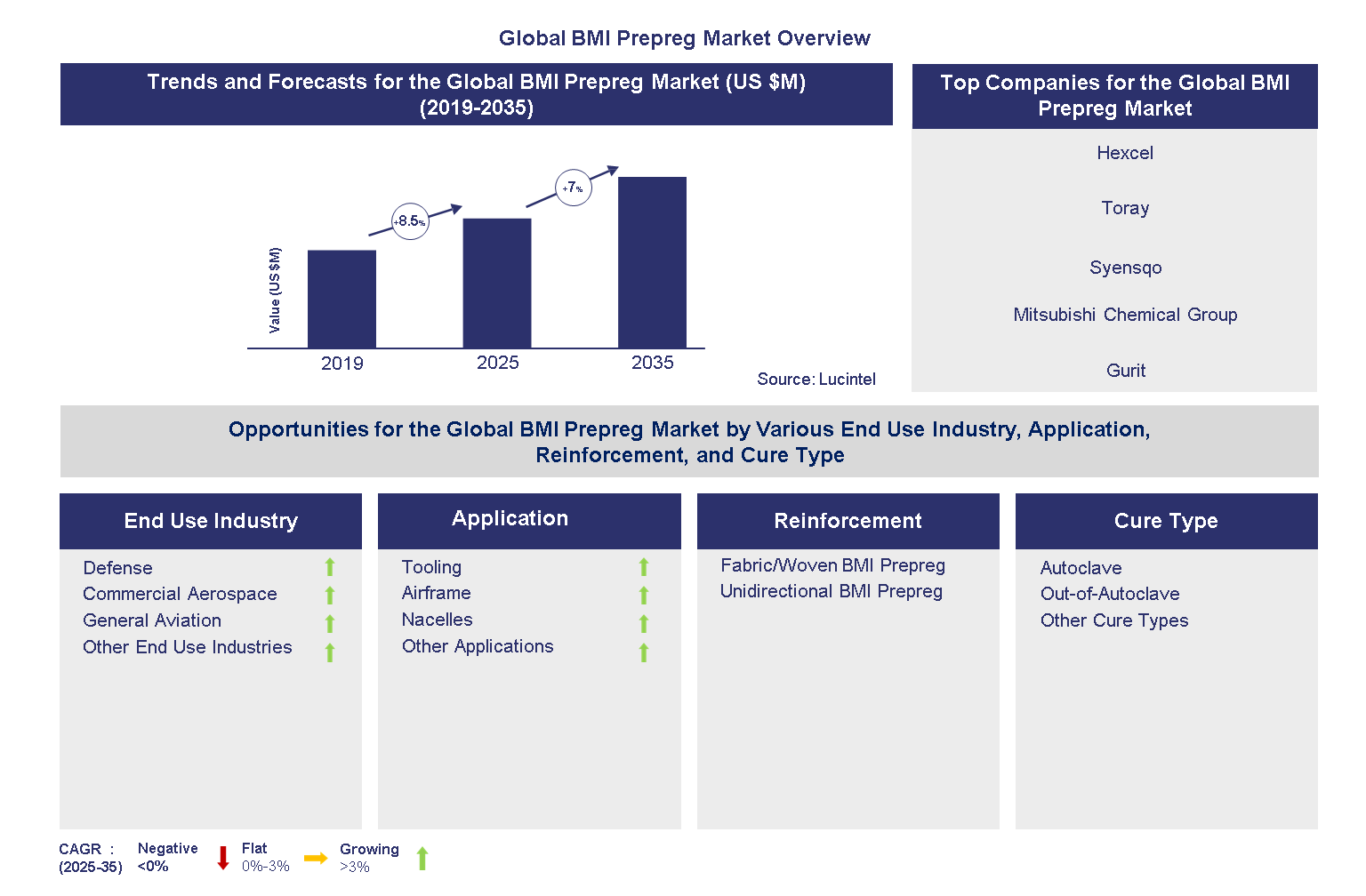 Global BMI Prepreg Market Overview

Trends and Forecasts for the Global BMI Prepreg Market (US $M) (2019-2035)

Value (US $M)

+8.5%

+7%

2019

2025

2035

Source: Lucintel

Top Companies for the Global BMI Prepreg Market

Hexcel

Toray

Syensqo

Mitsubishi Chemical Group

Gurit

Opportunities for the Global BMI Prepreg Market by Various End Use Industry, Application, Reinforcement, and Cure Type

End Use Industry

Defense
Commercial Aerospace
General Aviation
Other End Use Industries

Application

Tooling
Airframe
Nacelles
Other Applications

Reinforcement

Fabric/Woven BMI Prepreg
Unidirectional BMI Prepreg

Cure Type

Autoclave
Out-of-Autoclave
Other Cure Types

CAGR : (2025-35)
Negative <0%
Flat 0%-3%
Growing >3%